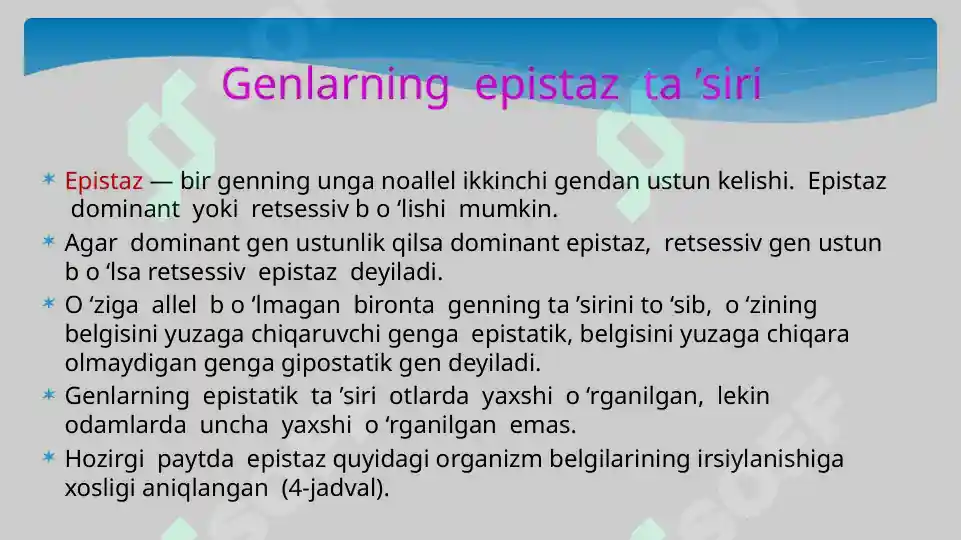 Genlarning epistaz ta ’siri

Epistaz — bir genning unga noallel ikkinchi gendan ustun kelishi. Epistaz dominant yoki retsessiv b o ‘lishi mumkin.

Agar dominant gen ustunlik qilsa dominant epistaz, retsessiv gen ustun b o ‘lsa retsessiv epistaz deyiladi.

O ‘ziga allel b o ‘lmagan bironta genning ta ’sirini to ‘sib, o ‘zining belgisini yuzaga chiqaruvchi genga epistatik, belgisini yuzaga chiqara olmaydigan genga gipostatik gen deyiladi.

Genlarning epistatik ta ’siri otlarda yaxshi o ‘rganilgan, lekin odamlarda uncha yaxshi o ‘rganilgan emas.

Hozirgi paytda epistaz quyidagi organizm belgilarining irsiylanishiga xosligi aniqlangan (4-jadval).